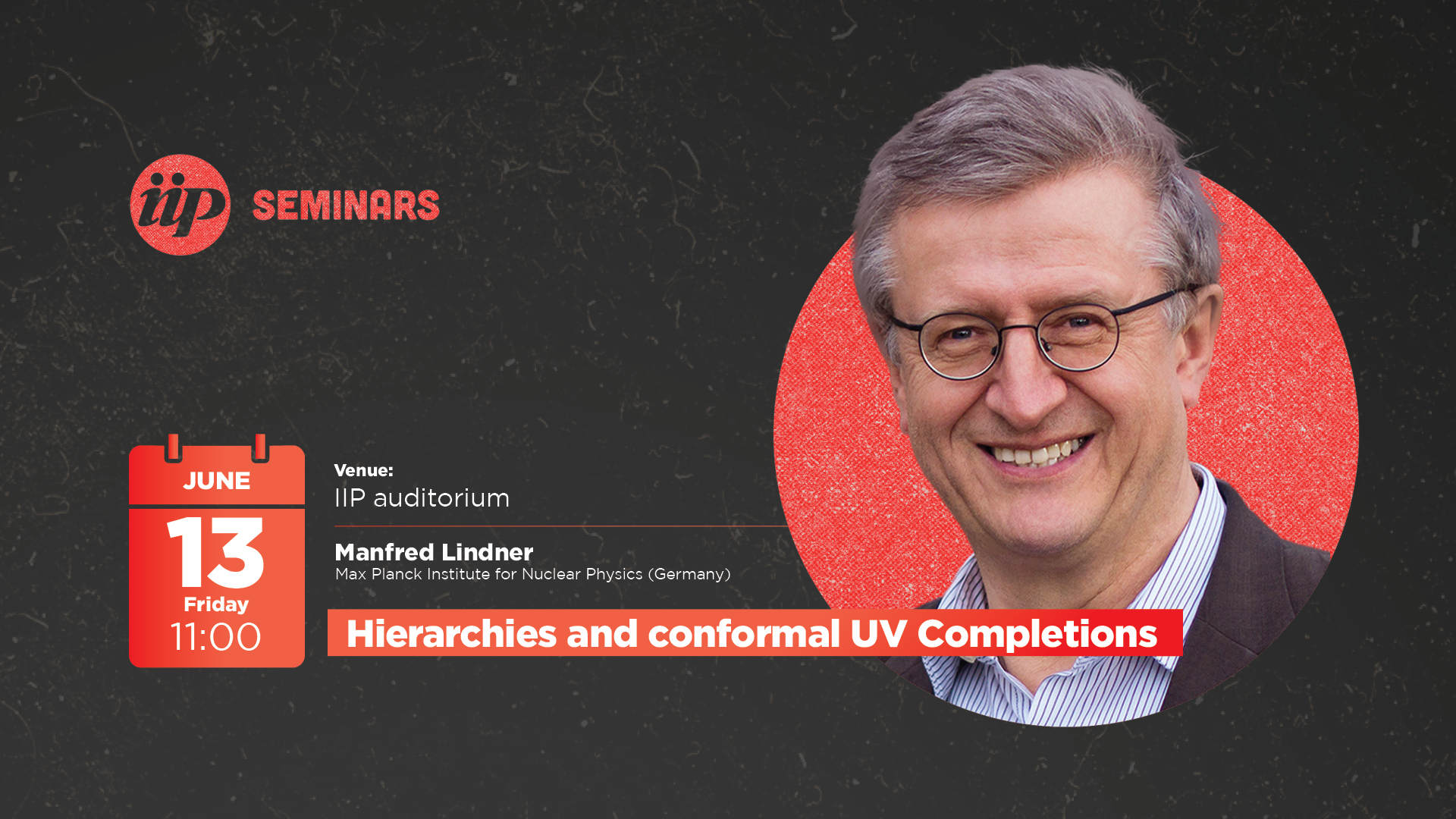 iip SEMINARS

JUNE
13
Friday
11:00

Venue:
IIP auditorium

Manfred Lindner
Max Planck Institute for Nuclear Physics (Germany)

Hierarchies and conformal UV Completions